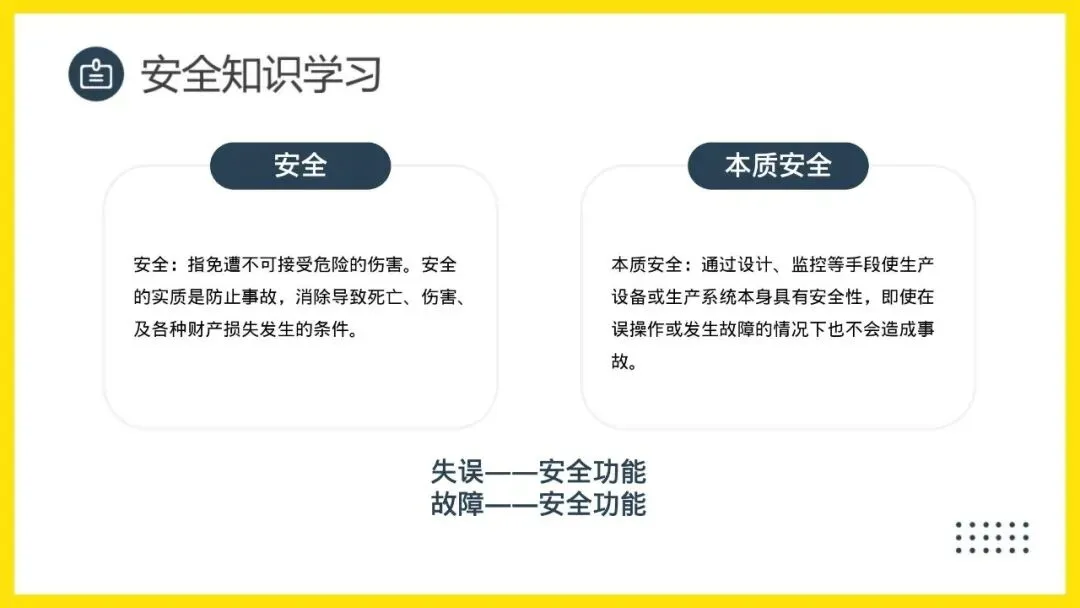 安全知识学习

安全

安全：指免遭不可接受危险的伤害。安全的实质是防止事故，消除导致死亡、伤害、及各种财产损失发生的条件。

本质安全

本质安全：通过设计、监控等手段使生产设备或生产系统本身具有安全性，即使在误操作或发生故障的情况下也不会造成事故。

失误——安全功能
故障——安全功能